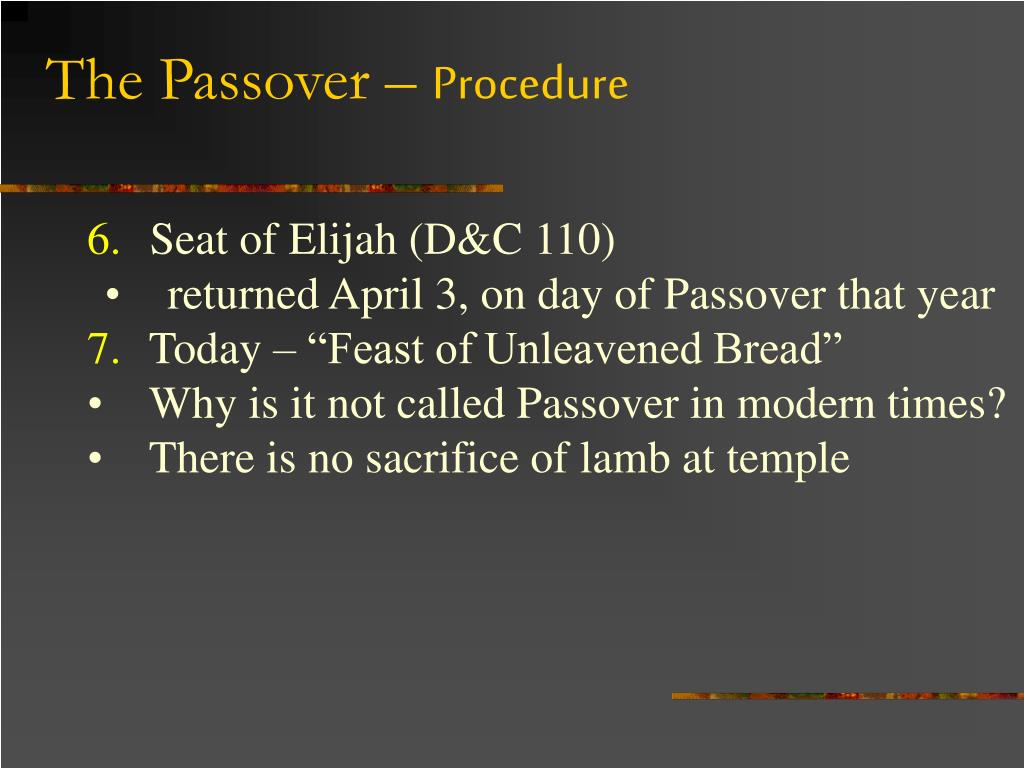 The Passover – Procedure

6. Seat of Elijah (D&C 110)
• returned April 3, on day of Passover that year
7. Today – “Feast of Unleavened Bread”
• Why is it not called Passover in modern times?
• There is no sacrifice of lamb at temple